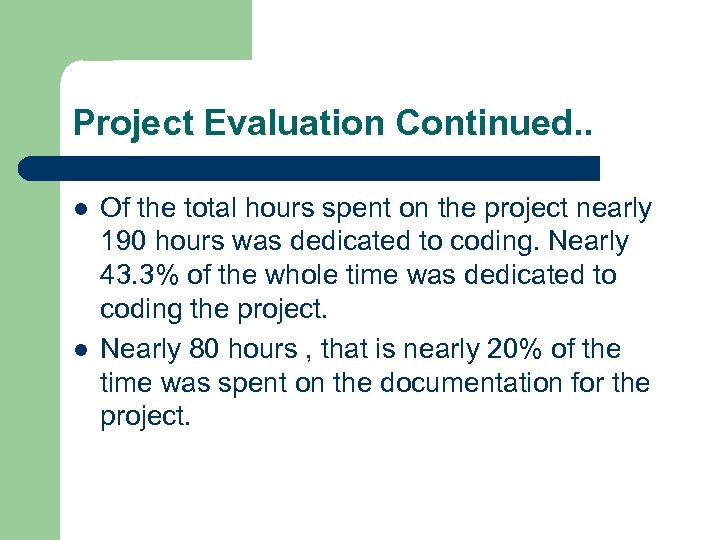 Project Evaluation Continued..

- Of the total hours spent on the project nearly 190 hours was dedicated to coding. Nearly 43.3% of the whole time was dedicated to coding the project.
- Nearly 80 hours , that is nearly 20% of the time was spent on the documentation for the project.